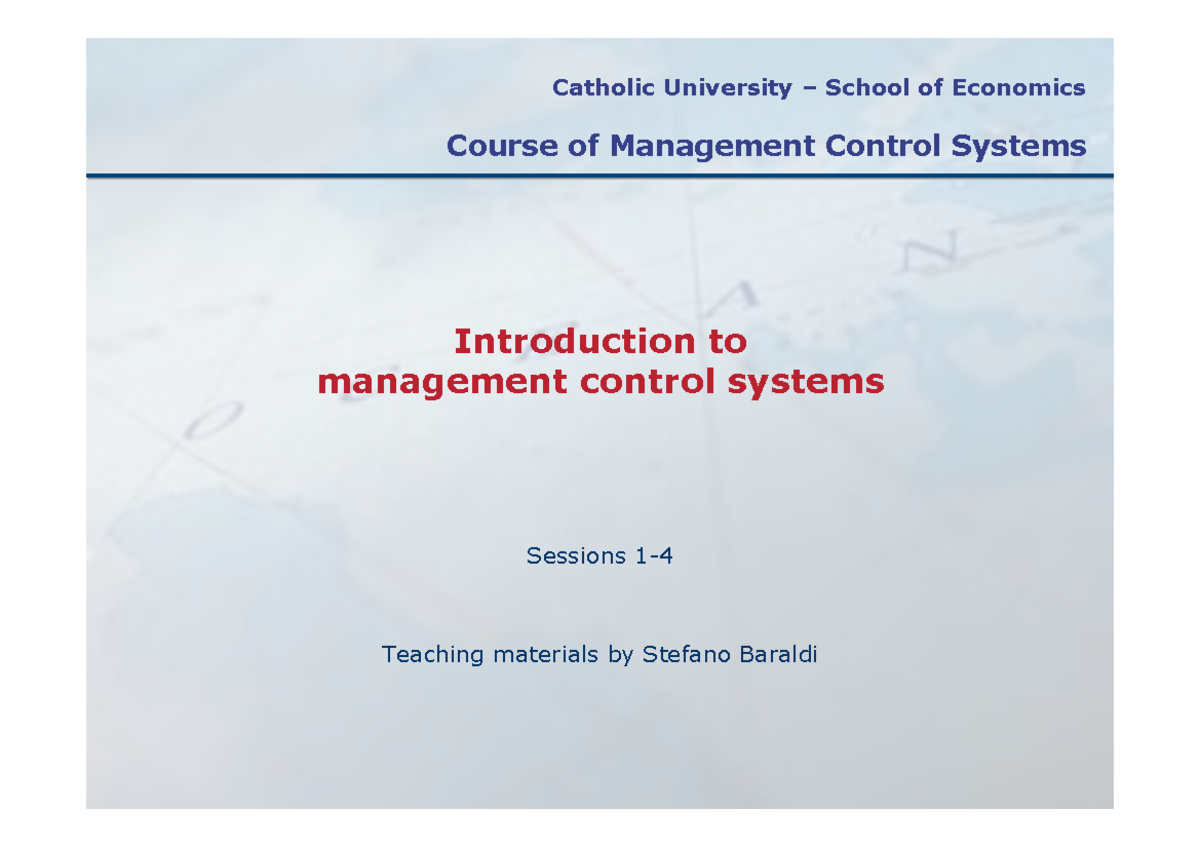 Catholic University – School of Economics

Course of Management Control Systems

Introduction to
management control systems

Sessions 1-4

Teaching materials by Stefano Baraldi